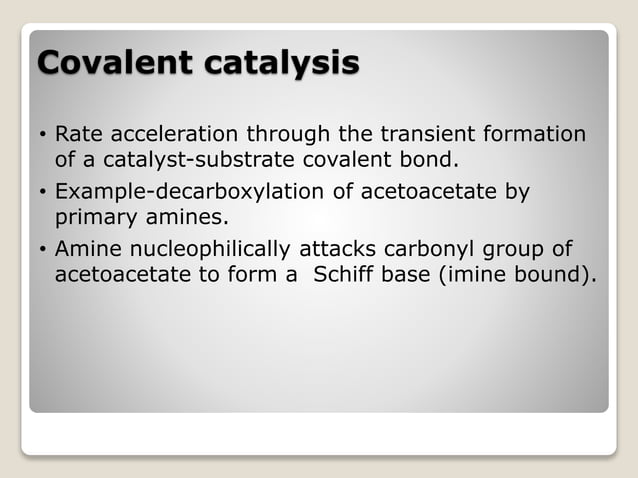 Covalent catalysis

• Rate acceleration through the transient formation of a catalyst-substrate covalent bond.
• Example-decarboxylation of acetoacetate by primary amines.
• Amine nucleophilically attacks carbonyl group of acetoacetate to form a  Schiff base (imine bound).